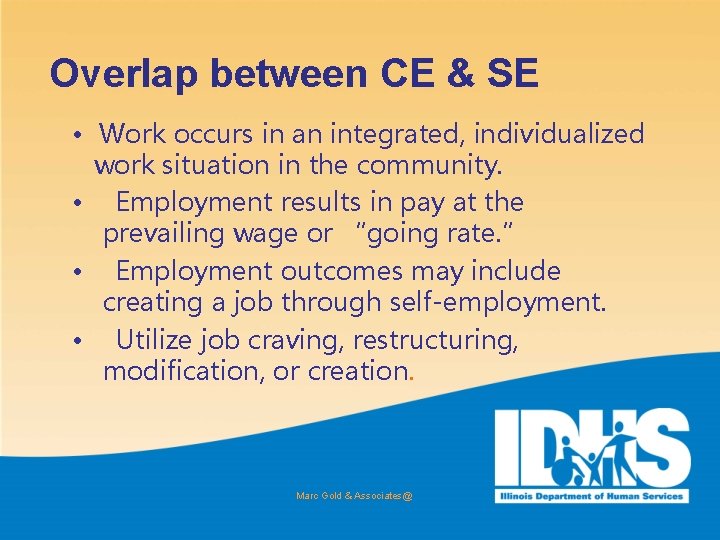 Overlap between CE & SE

• Work occurs in an integrated, individualized work situation in the community.

• Employment results in pay at the prevailing wage or "going rate."

• Employment outcomes may include creating a job through self-employment.

• Utilize job craving, restructuring, modification, or creation.

Marc Gold & Associates@

IDHS

Illinois Department of Human Services